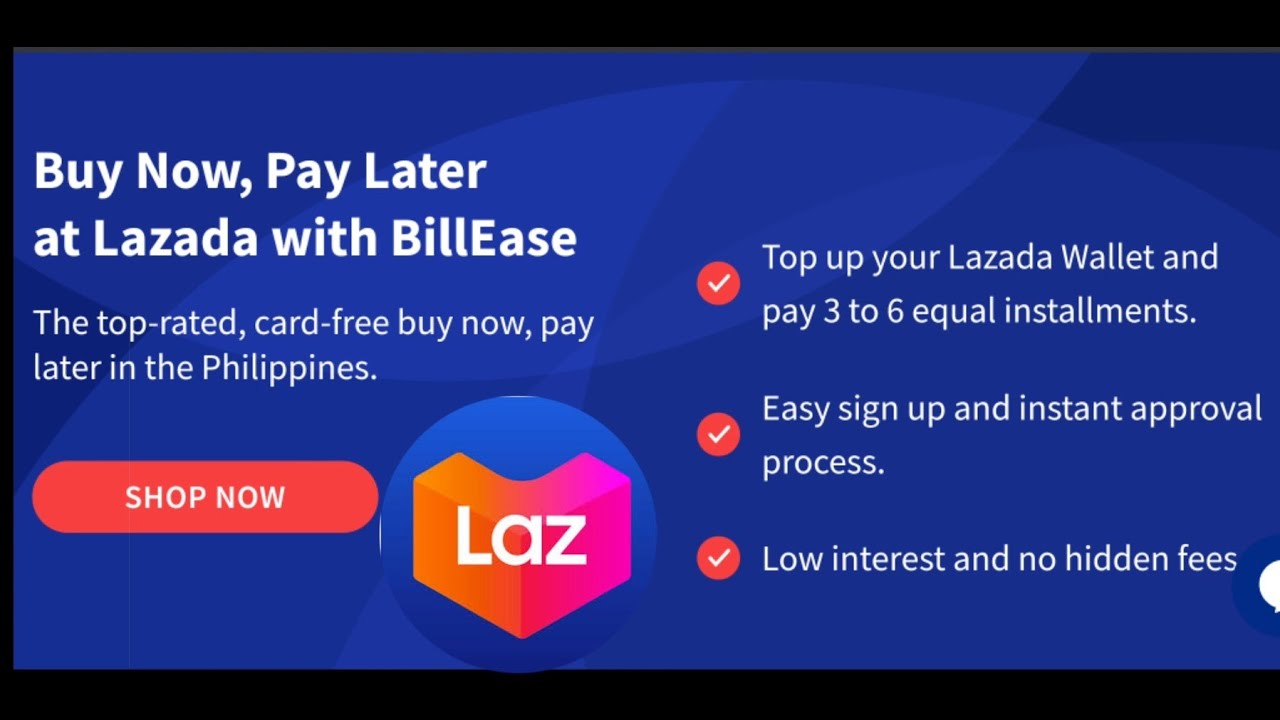 Buy Now, Pay Later at Lazada with BillEase

The top-rated, card-free buy now, pay later in the Philippines.

SHOP NOW

Laz

Top up your Lazada Wallet and pay 3 to 6 equal installments.

Easy sign up and instant approval process.

Low interest and no hidden fees